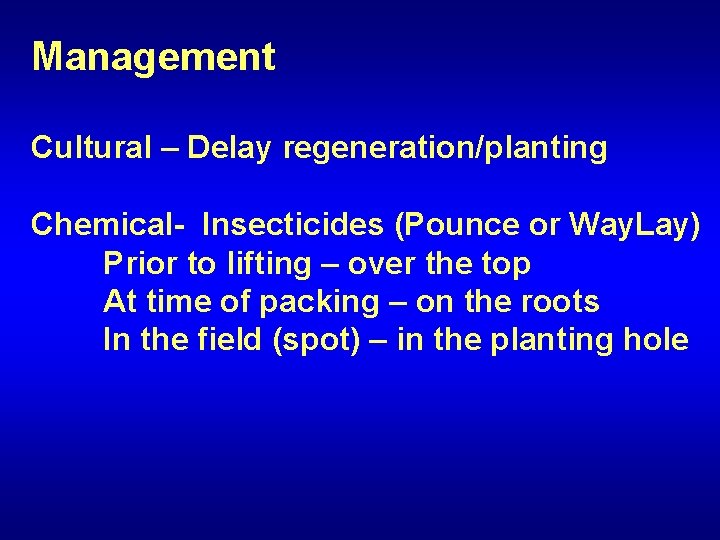 Management

Cultural – Delay regeneration/planting

Chemical- Insecticides (Pounce or WayLay)
Prior to lifting – over the top
At time of packing – on the roots
In the field (spot) – in the planting hole